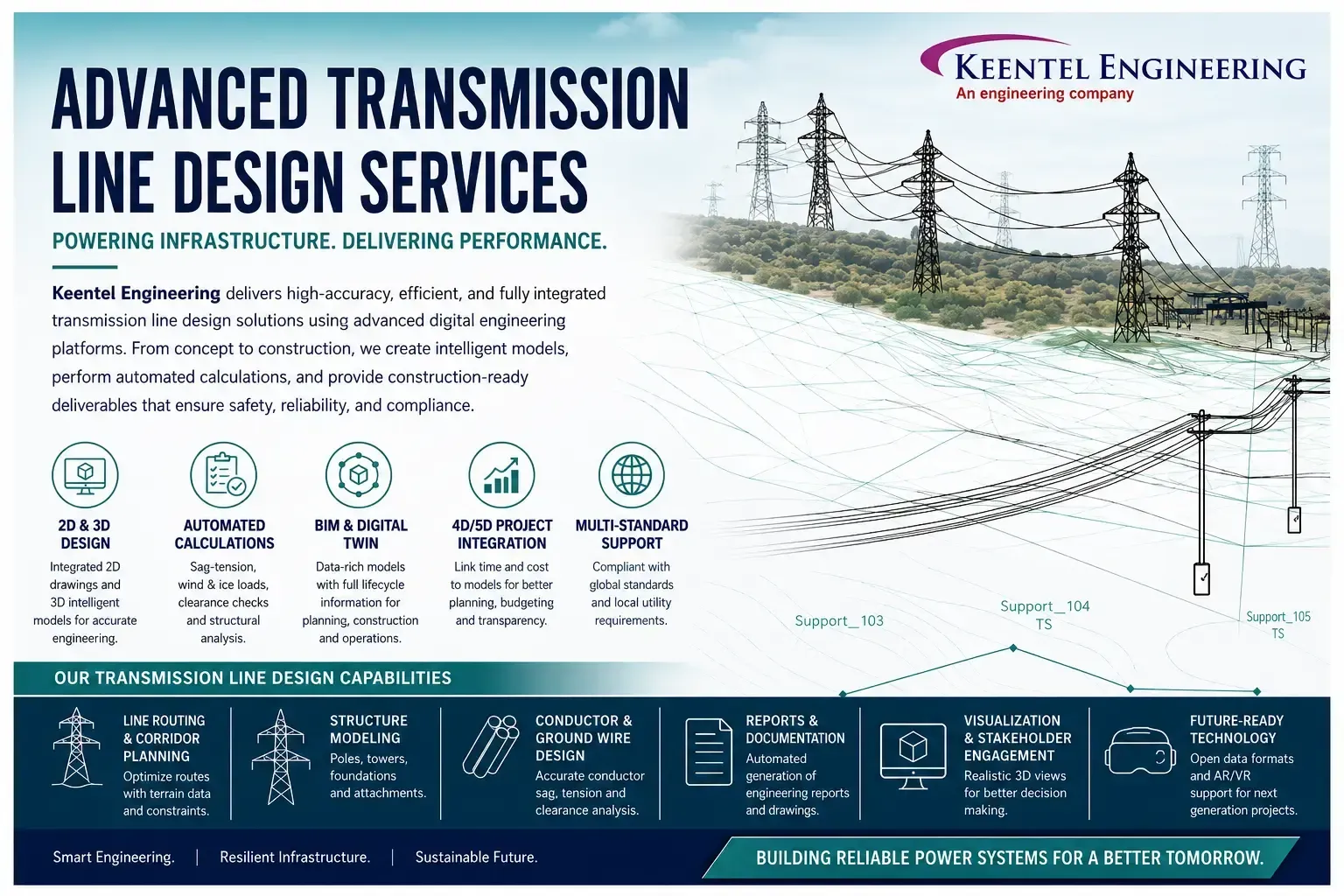 KEENTEL ENGINEERING
An engineering company

ADVANCED TRANSMISSION LINE DESIGN SERVICES

POWERING INFRASTRUCTURE. DELIVERING PERFORMANCE.

Keentel Engineering delivers high-accuracy, efficient, and fully integrated transmission line design solutions using advanced digital engineering platforms. From concept to construction, we create intelligent models, perform automated calculations, and provide construction-ready deliverables that ensure safety, reliability, and compliance.

2D & 3D DESIGN
Integrated 2D drawings and 3D intelligent models for accurate engineering.

AUTOMATED CALCULATIONS
Sag-tension, wind & ice loads, clearance checks and structural analysis.

BIM & DIGITAL TWIN
Data-rich models with full lifecycle information for planning, construction and operations.

4D/5D PROJECT INTEGRATION
Link time and cost to models for better planning, budgeting and transparency.

MULTI-STANDARD SUPPORT
Compliant with global standards and local utility requirements.

Support_103

Support_104
TS

Support_105
TS

OUR TRANSMISSION LINE DESIGN CAPABILITIES

LINE ROUTING & CORRIDOR PLANNING
Optimize routes with terrain data and constraints.

STRUCTURE MODELING
Poles, towers, foundations and attachments.

CONDUCTOR & GROUND WIRE DESIGN
Accurate conductor sag, tension and clearance analysis.

REPORTS & DOCUMENTATION
Automated generation of engineering reports and drawings.

VISUALIZATION & STAKEHOLDER ENGAGEMENT
Realistic 3D views for better decision making.

FUTURE-READY TECHNOLOGY
Open data formats and AR/VR support for next generation projects.

Smart Engineering. | Resilient Infrastructure. | Sustainable Future.

BUILDING RELIABLE POWER SYSTEMS FOR A BETTER TOMORROW.